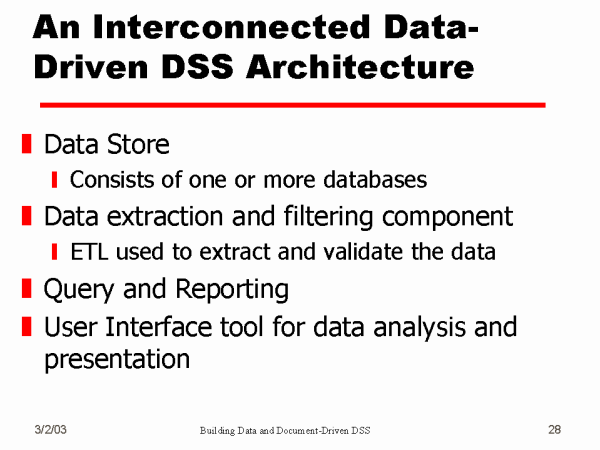 An Interconnected Data-Driven DSS Architecture

Data Store
Consists of one or more databases
Data extraction and filtering component
ETL used to extract and validate the data
Query and Reporting
User Interface tool for data analysis and presentation

3/2/03
Building Data and Document-Driven DSS
28